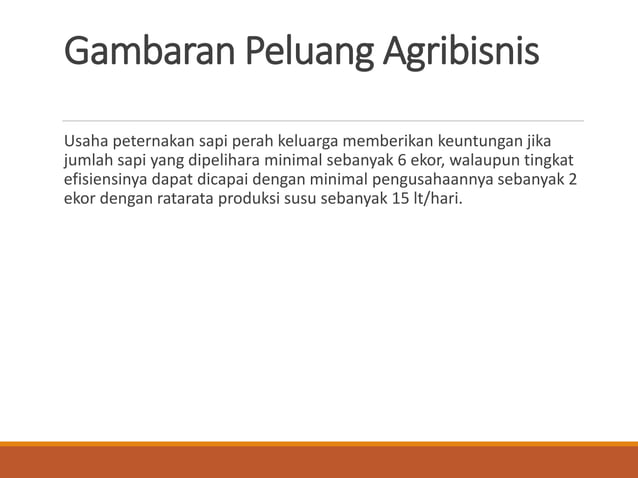 Gambaran Peluang Agribisnis

Usaha peternakan sapi perah keluarga memberikan keuntungan jika jumlah sapi yang dipelihara minimal sebanyak 6 ekor, walaupun tingkat efisiensinya dapat dicapai dengan minimal pengusahaannya sebanyak 2 ekor dengan ratarata produksi susu sebanyak 15 lt/hari.